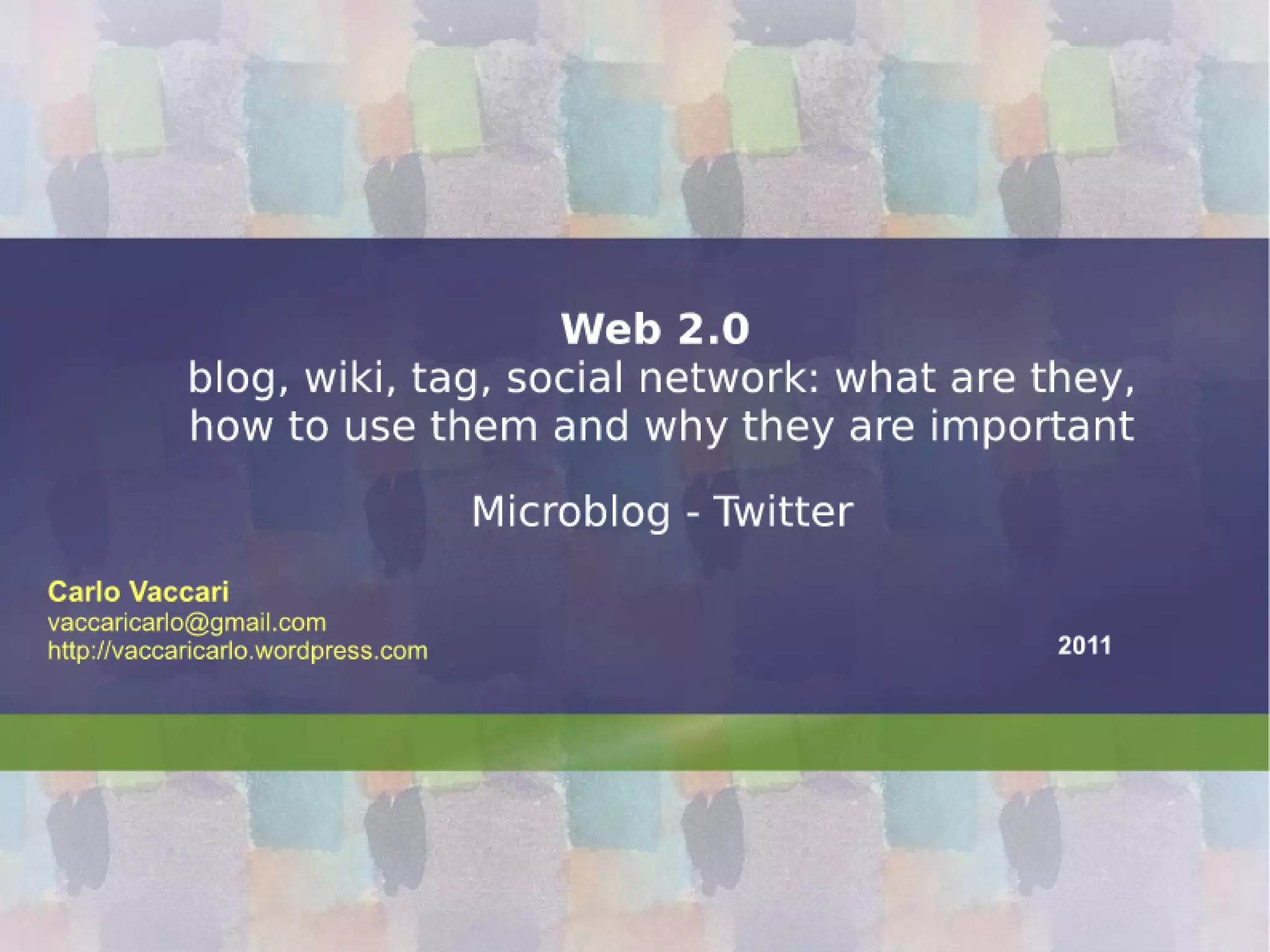 Web 2.0
blog, wiki, tag, social network: what are they, how to use them and why they are important

Microblog - Twitter

Carlo Vaccari
vaccaricarlo@gmail.com
http://vaccaricarlo.wordpress.com

2011